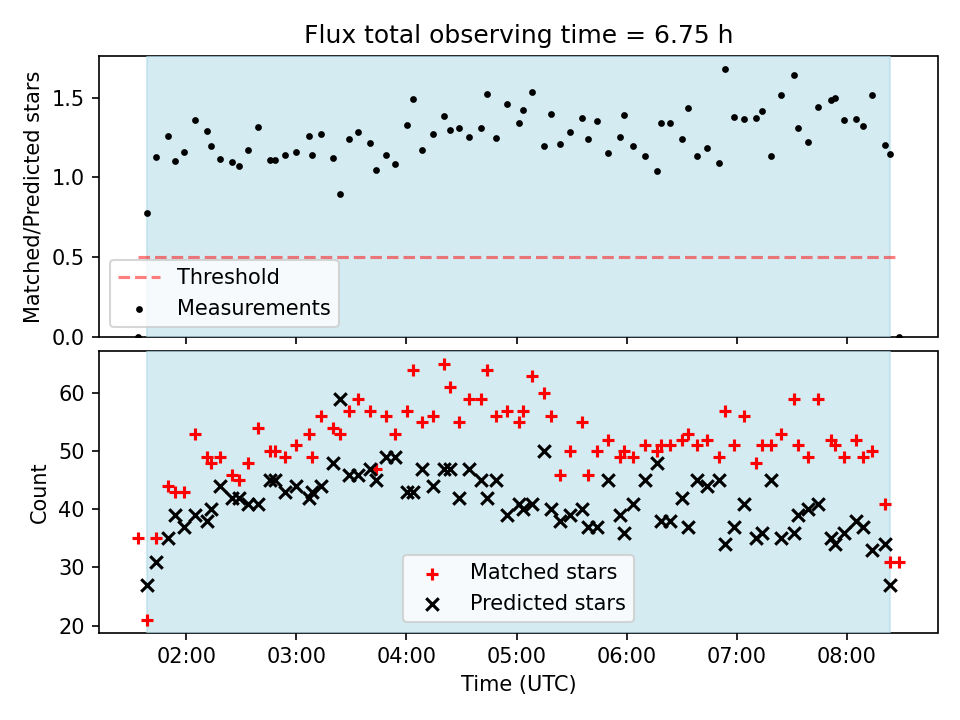 Flux total observing time = 6.75 h

Matched/Predicted stars

1.5
1.0
0.5
0.0

Threshold
Measurements

Count

60
50
40
30
20

Matched stars
Predicted stars

02:00
03:00
04:00
05:00
06:00
07:00
08:00

Time (UTC)